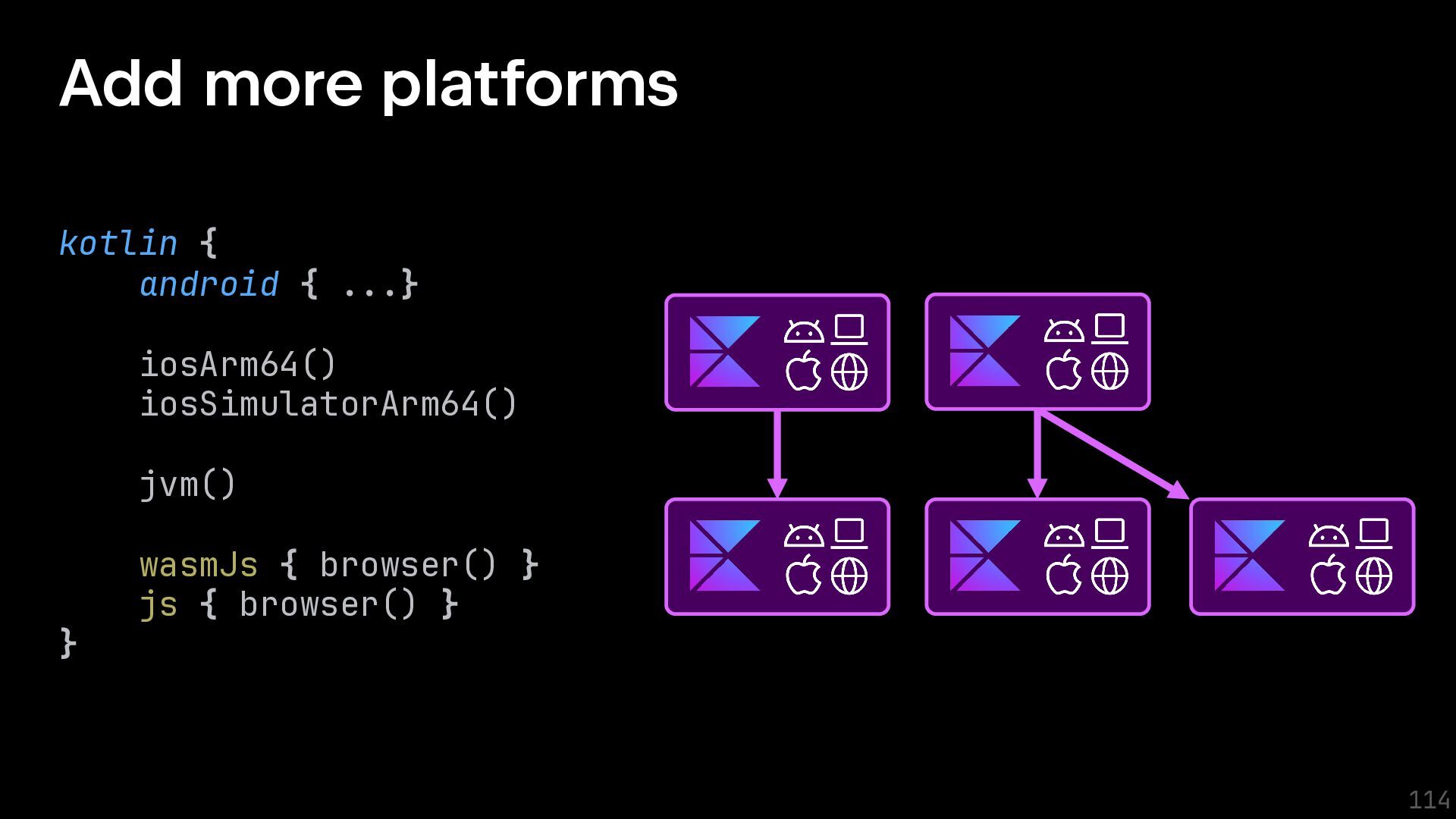 Add more platforms

kotlin {
    android { ...}

    iosArm64()
    iosSimulatorArm64()

    jvm()

    wasmJs { browser() }
    js { browser() }
}

114